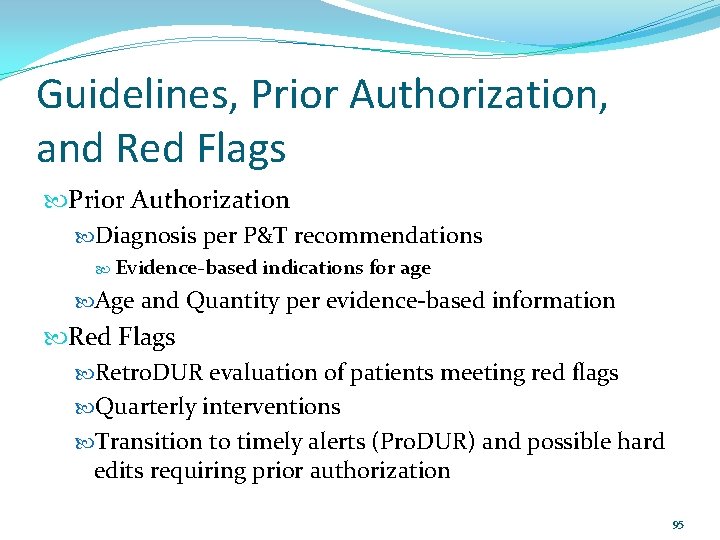 Guidelines, Prior Authorization, and Red Flags

Prior Authorization

Diagnosis per P&T recommendations

Evidence-based indications for age

Age and Quantity per evidence-based information

Red Flags

RetroDUR evaluation of patients meeting red flags

Quarterly interventions

Transition to timely alerts (ProDUR) and possible hard edits requiring prior authorization

95